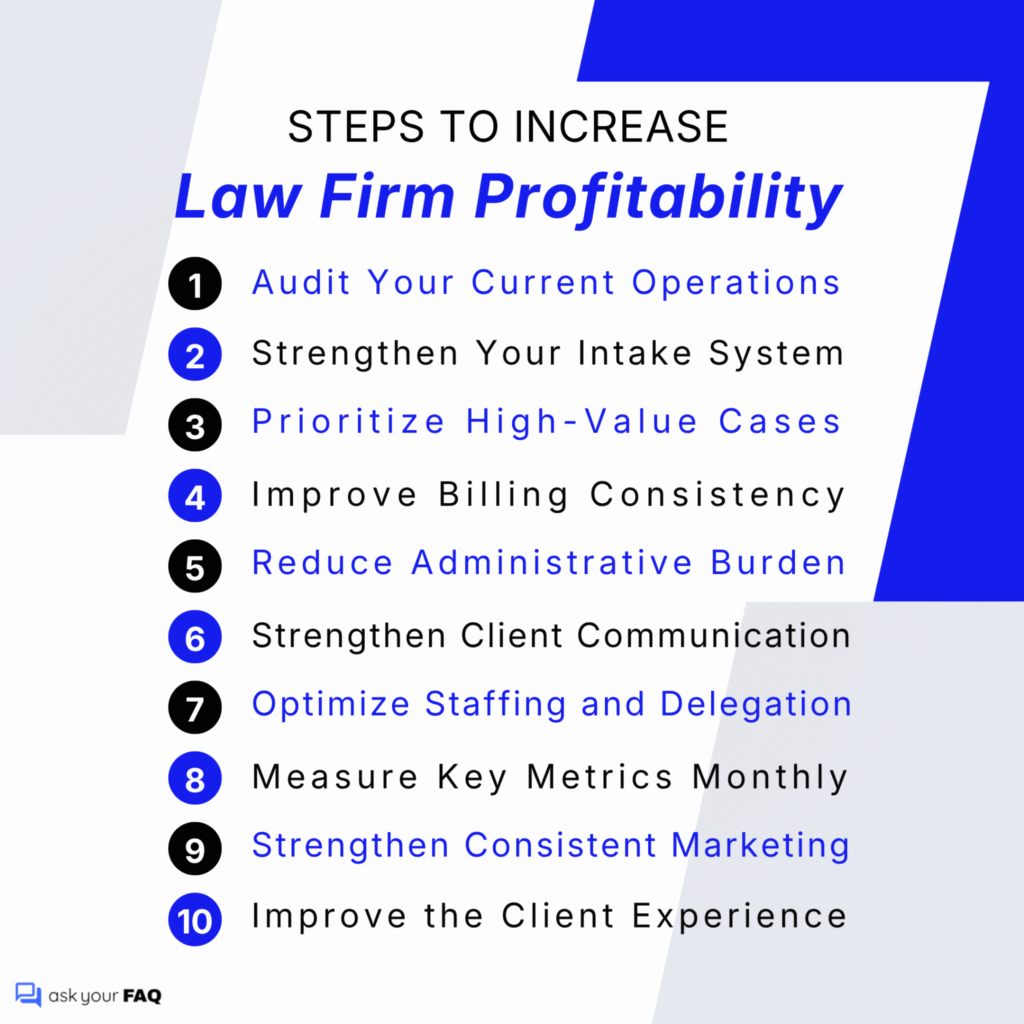 STEPS TO INCREASE
Law Firm Profitability

1 Audit Your Current Operations
2 Strengthen Your Intake System
3 Prioritize High-Value Cases
4 Improve Billing Consistency
5 Reduce Administrative Burden
6 Strengthen Client Communication
7 Optimize Staffing and Delegation
8 Measure Key Metrics Monthly
9 Strengthen Consistent Marketing
10 Improve the Client Experience

ask your FAQ